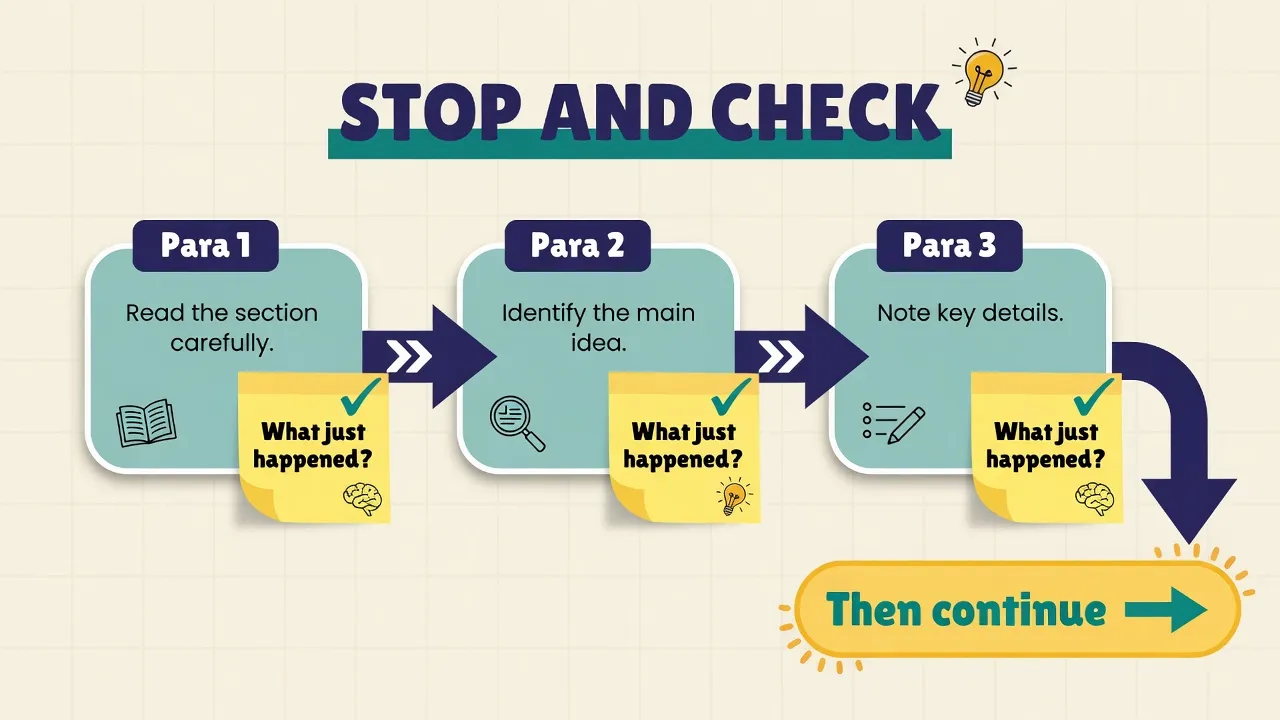 STOP AND CHECK

Para 1

Read the section carefully.

What just happened?

Para 2

Identify the main idea.

What just happened?

Para 3

Note key details.

What just happened?

Then continue